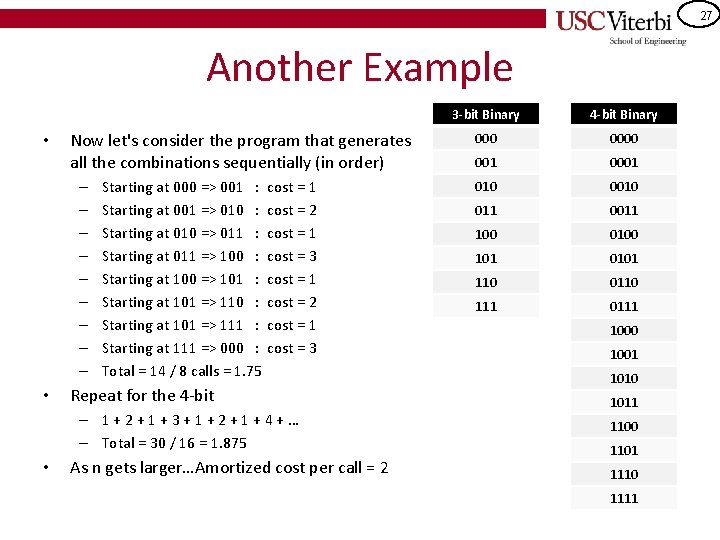 USC Viterbi
School of Engineering

27

Another Example

• Now let's consider the program that generates all the combinations sequentially (in order)
– Starting at 000 => 001 : cost = 1
– Starting at 001 => 010 : cost = 2
– Starting at 010 => 011 : cost = 1
– Starting at 011 => 100 : cost = 3
– Starting at 100 => 101 : cost = 1
– Starting at 101 => 110 : cost = 2
– Starting at 101 => 111 : cost = 1
– Starting at 111 => 000 : cost = 3
– Total = 14 / 8 calls = 1.75
• Repeat for the 4-bit
– 1 + 2 + 1 + 3 + 1 + 2 + 1 + 4 + …
– Total = 30 / 16 = 1.875
• As n gets larger…Amortized cost per call = 2

| 3-bit Binary |
|---|
| 000 |
| 001 |
| 010 |
| 011 |
| 100 |
| 101 |
| 110 |
| 111 |

| 4-bit Binary |
|---|
| 0000 |
| 0001 |
| 0010 |
| 0011 |
| 0100 |
| 0101 |
| 0110 |
| 0111 |
| 1000 |
| 1001 |
| 1010 |
| 1011 |
| 1100 |
| 1101 |
| 1110 |
| 1111 |